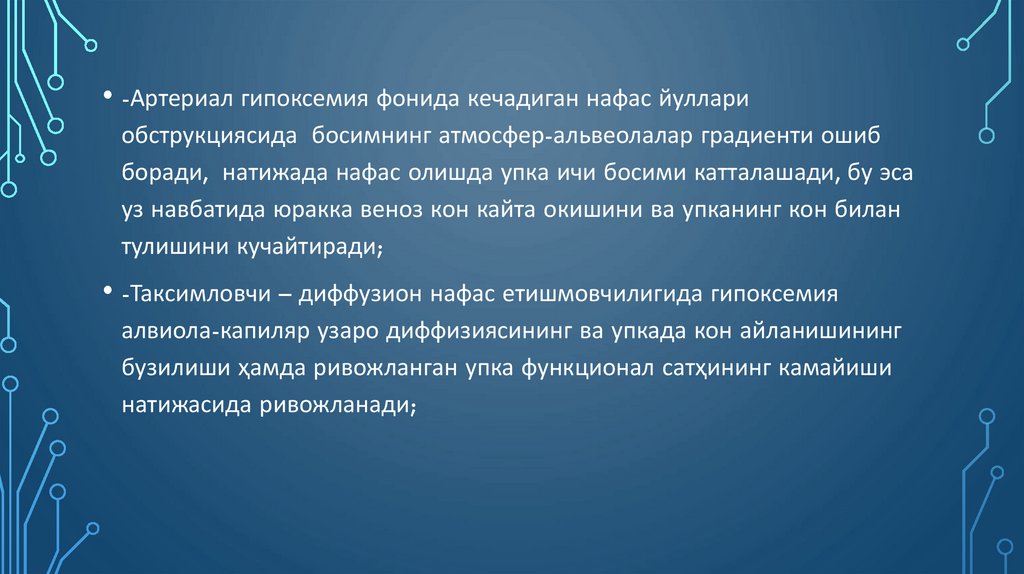 • -Артериал гипоксемия фонида кечадиган нафас йуллари обструкциясида босимнинг атмосфер-альвеолалар градиенти ошиб боради, натижада нафас олишда упка ичи босими катталашади, бу эса уз навбатида юракка веноз кон кайта окишини ва упканинг кон билан тулишини кучайтиради;

• -Таксимловчи – диффузион нафас етишмовчилигида гипоксемия алвиола-капиляр узаро диффизиясининг ва упкада кон айланишининг бузилиши ҳамда ривожланган упка функционал сатҳининг камайиши натижасида ривожланади;